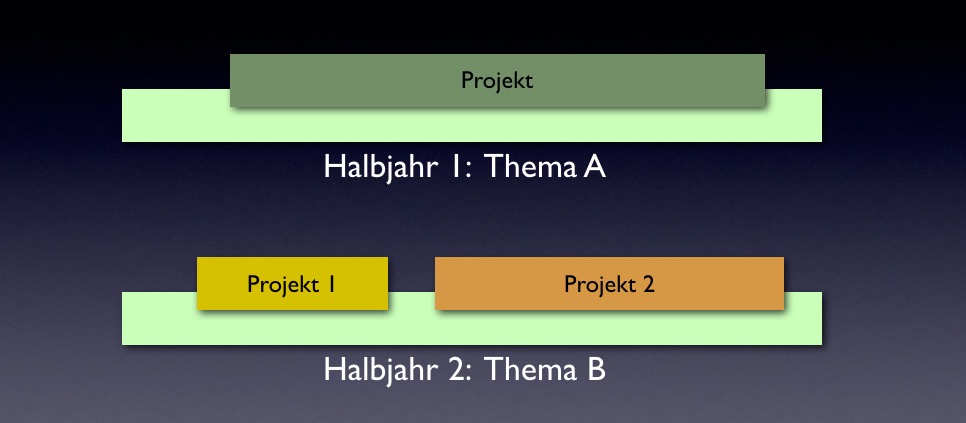 Projekt

Halbjahr 1: Thema A

Projekt 1

Projekt 2

Halbjahr 2: Thema B